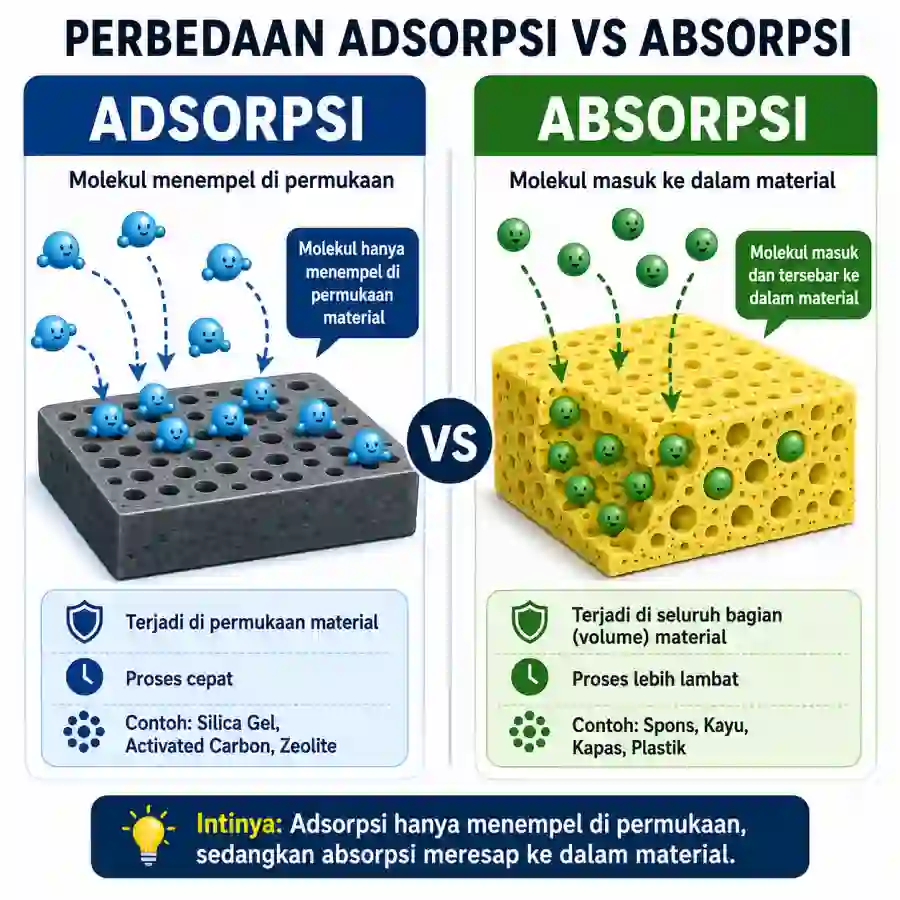 PERBEDAAN ADSORPSI VS ABSORPSI

ADSORPSI

Molekul menempel di permukaan

Molekul hanya menempel di permukaan material

Terjadi di permukaan material

Proses cepat

Contoh: Silica Gel, Activated Carbon, Zeolite

VS

ABSORPSI

Molekul masuk ke dalam material

Molekul masuk dan tersebar ke dalam material

Terjadi di seluruh bagian (volume) material

Proses lebih lambat

Contoh: Spons, Kayu, Kapas, Plastik

Intinya: Adsorpsi hanya menempel di permukaan, sedangkan absorpsi meresap ke dalam material.